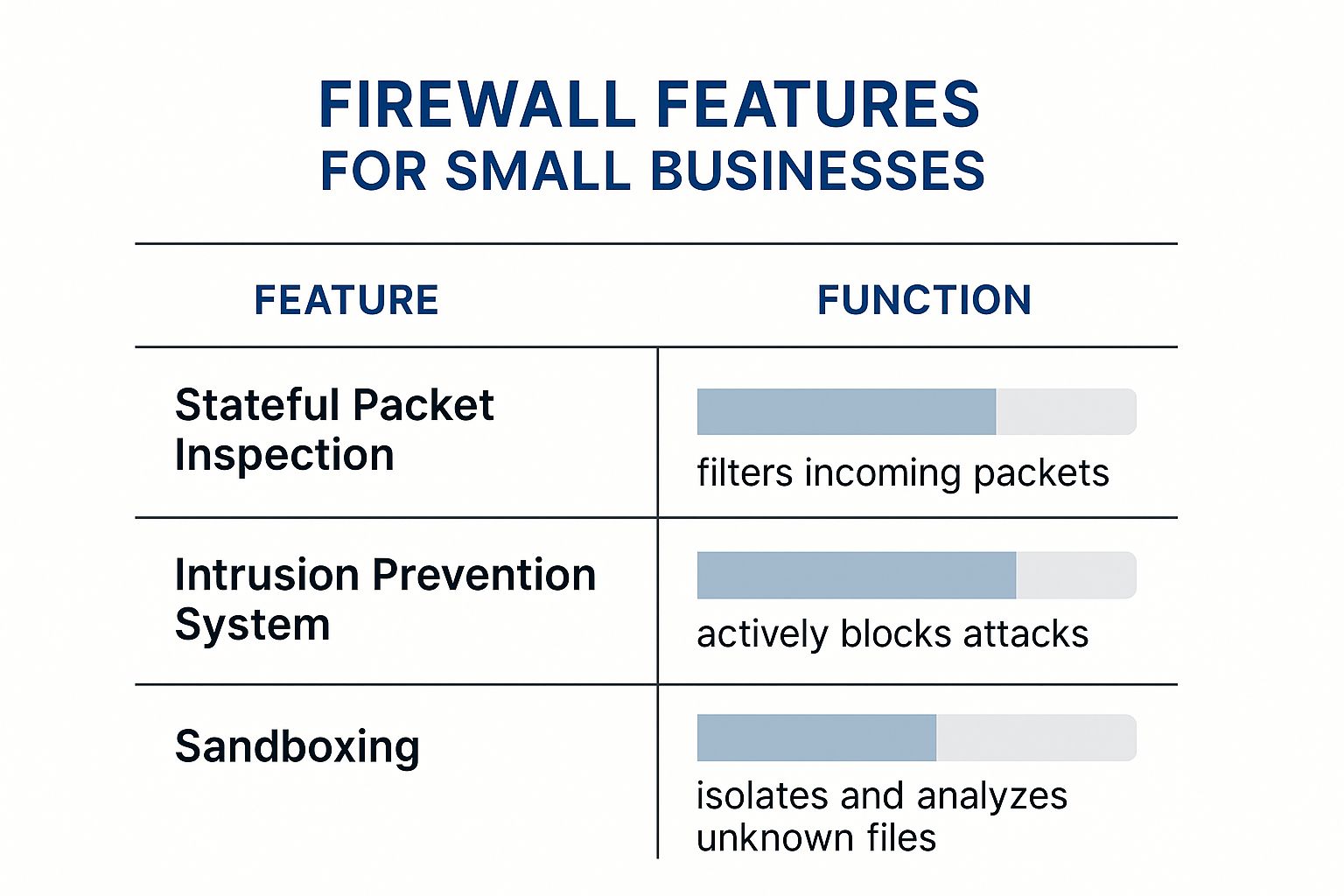 FIREWALL FEATURES
FOR SMALL BUSINESSES

| FEATURE | FUNCTION |
|---|---|
| Stateful Packet Inspection | filters incoming packets |
| Intrusion Prevention System | actively blocks attacks |
| Sandboxing | isolates and analyzes unknown files |